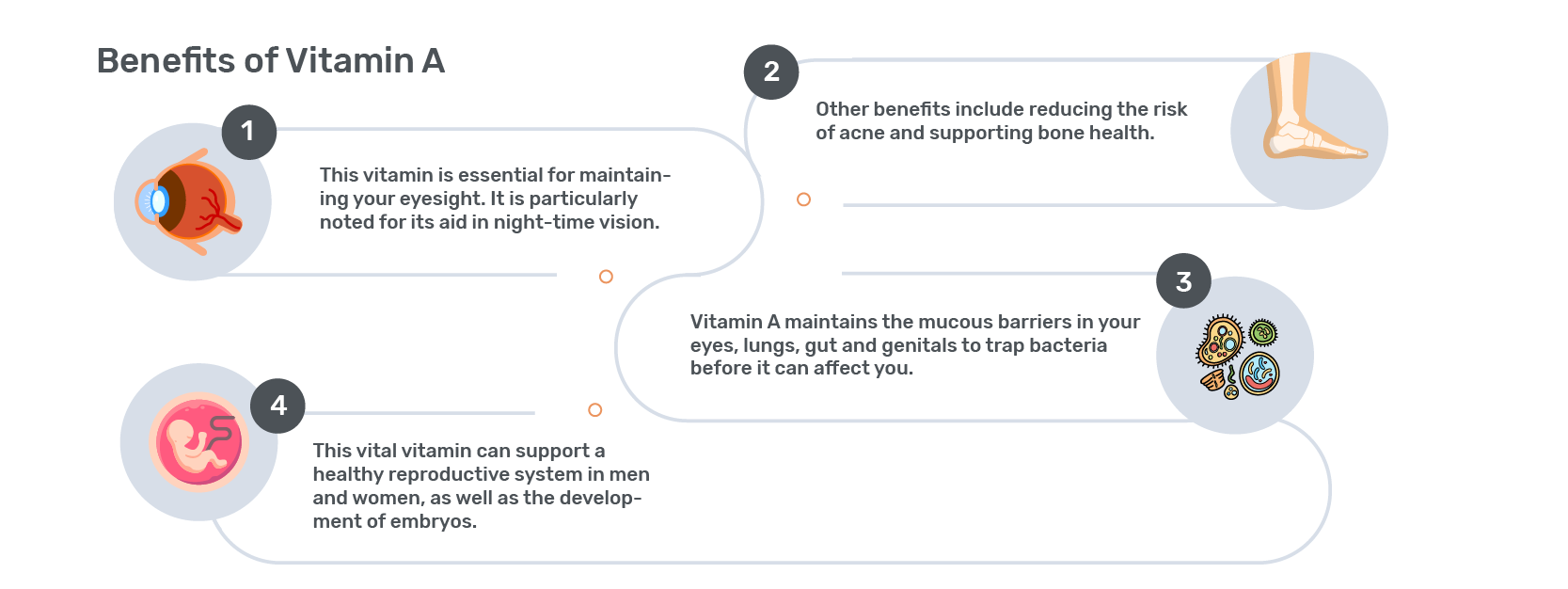 Benefits of Vitamin A

1

This vitamin is essential for maintaining your eyesight. It is particularly noted for its aid in night-time vision.

2

Other benefits include reducing the risk of acne and supporting bone health.

3

Vitamin A maintains the mucous barriers in your eyes, lungs, gut and genitals to trap bacteria before it can affect you.

4

This vital vitamin can support a healthy reproductive system in men and women, as well as the development of embryos.